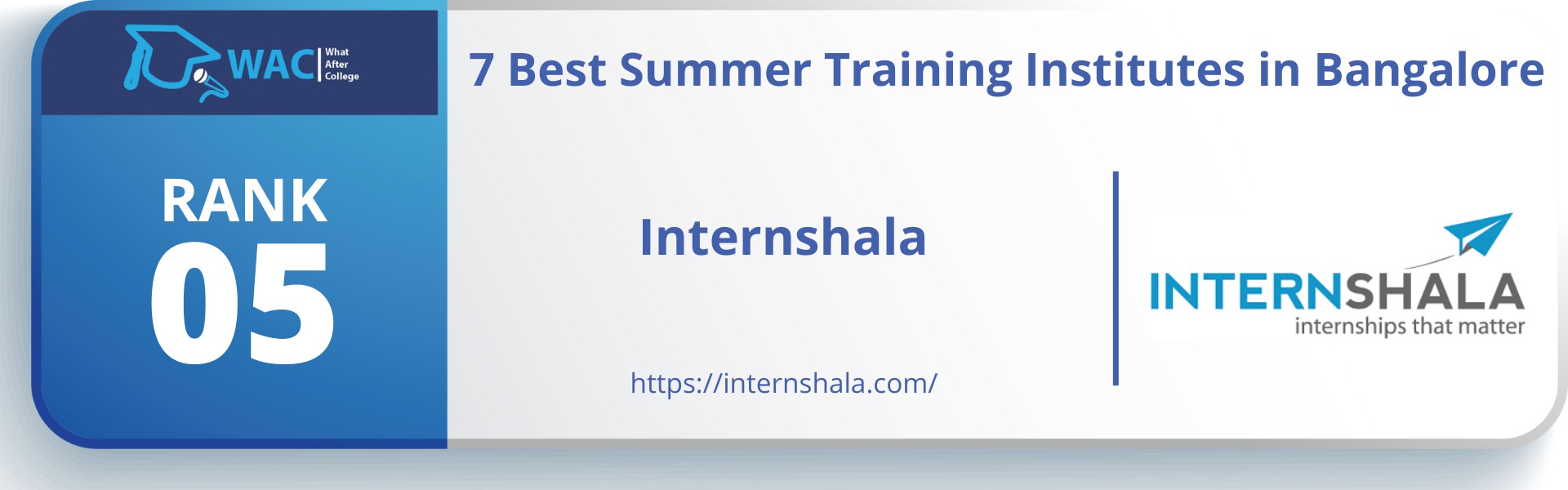 WAC What After College

7 Best Summer Training Institutes in Bangalore

RANK
05

Internshala

https://internshala.com/

INTERNSHALA
internships that matter